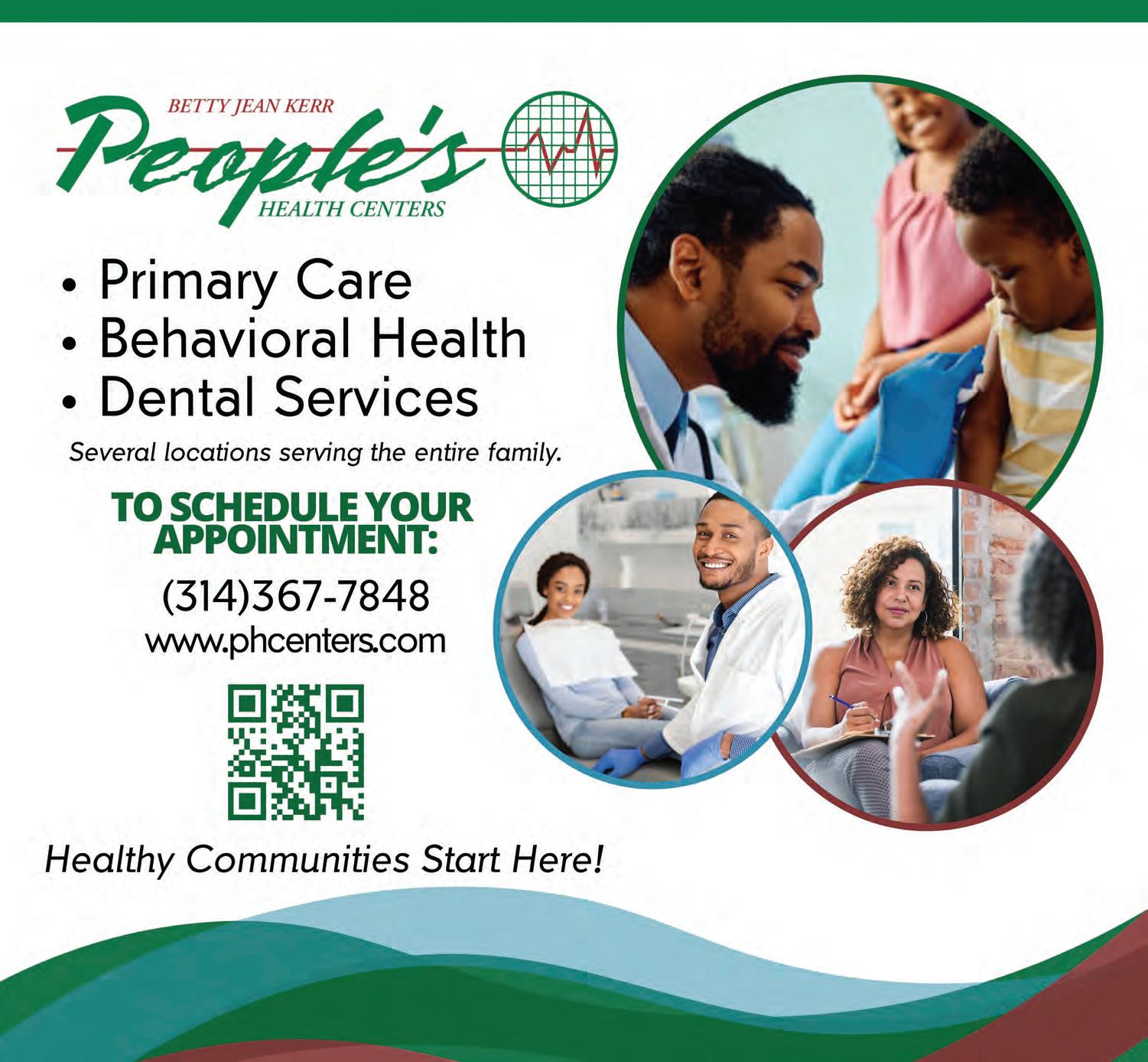 BETTY JEAN KERR
People's
HEALTH CENTERS

• Primary Care
• Behavioral Health
• Dental Services

Several locations serving the entire family.

TO SCHEDULE YOUR APPOINTMENT:
(314)367-7848
www.phcenters.com

Healthy Communities Start Here!